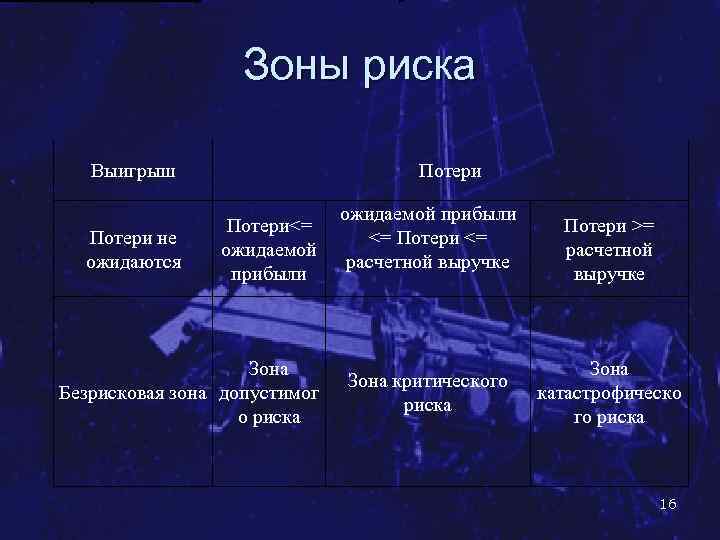 Зоны риска

| Выигрыш | Потери | | |
|---|---|---|---|
| Потери не ожидаются | Потери<= ожидаемой прибыли | ожидаемой прибыли <= Потери <= расчетной выручке | Потери >= расчетной выручке |
| Безрисковая зона | Зона допустимого риска | Зона критического риска | Зона катастрофического риска |

16